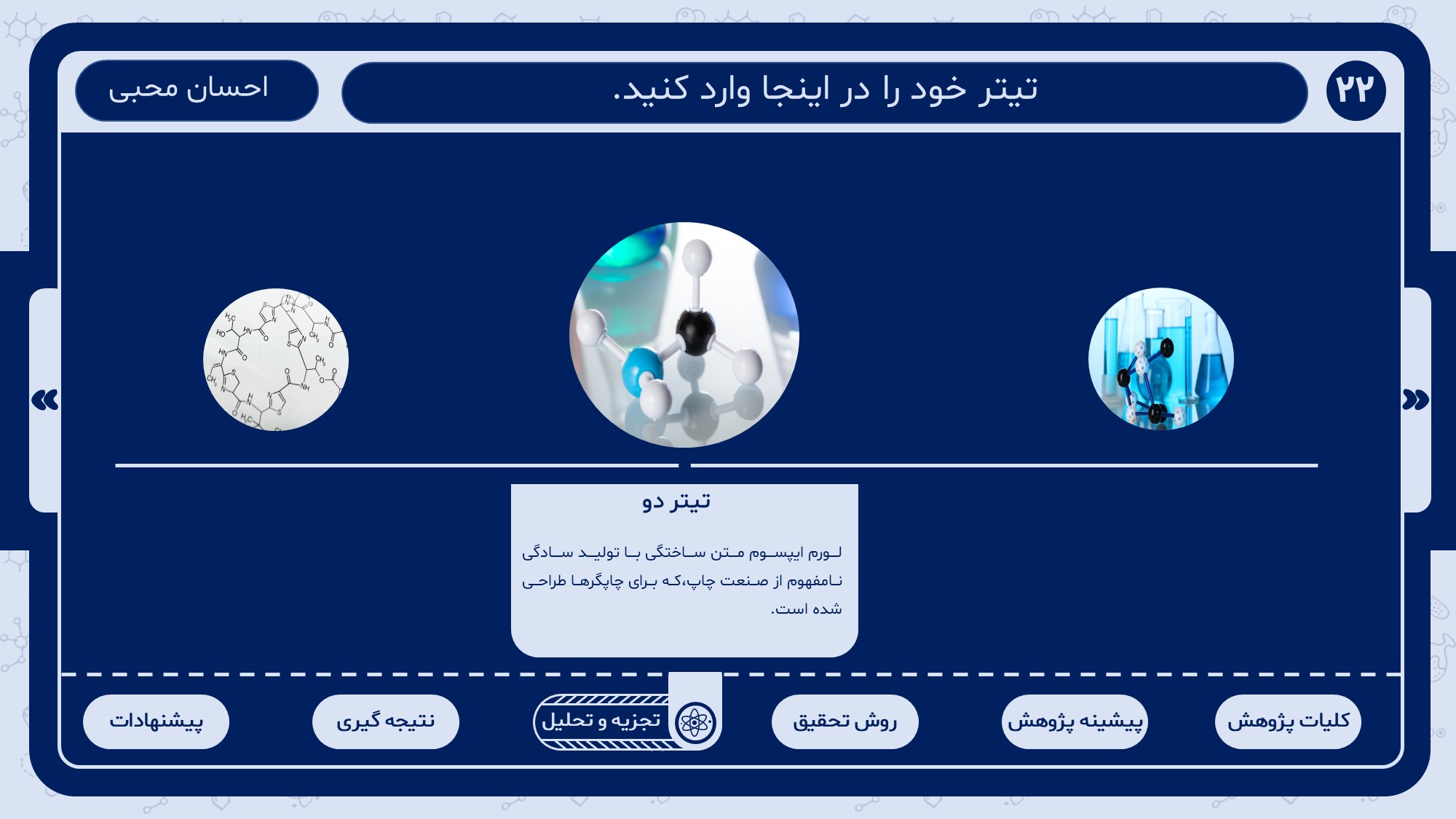 ۲۲

تیتر خود را در اینجا وارد کنید.

احسان محبی

تیتر دو

لورم ایپسوم متن ساختگی با تولید سادگی نامفهوم از صنعت چاپ،که برای چاپگرها طراحی شده است.

کلیات پژوهش

پیشینه پژوهش

روش تحقیق

تجزیه و تحلیل

نتیجه گیری

پیشنهادات